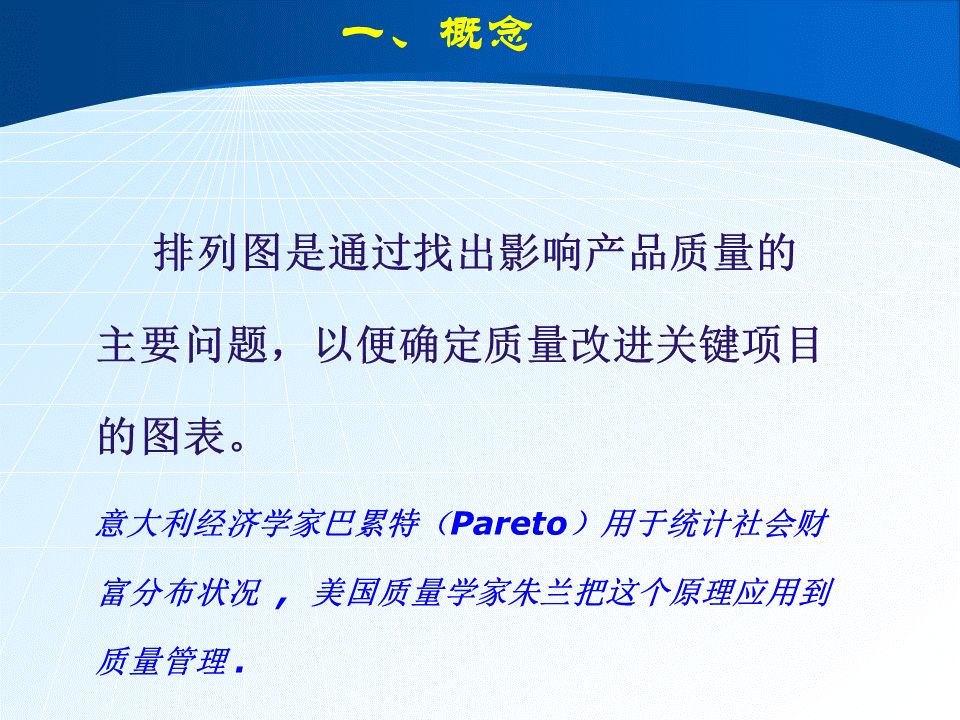 一、概念

排列图是通过找出影响产品质量的主要问题，以便确定质量改进关键项目的图表。

意大利经济学家巴累特（Pareto）用于统计社会财富分布状况，美国质量学家朱兰把这个原理应用到质量管理.